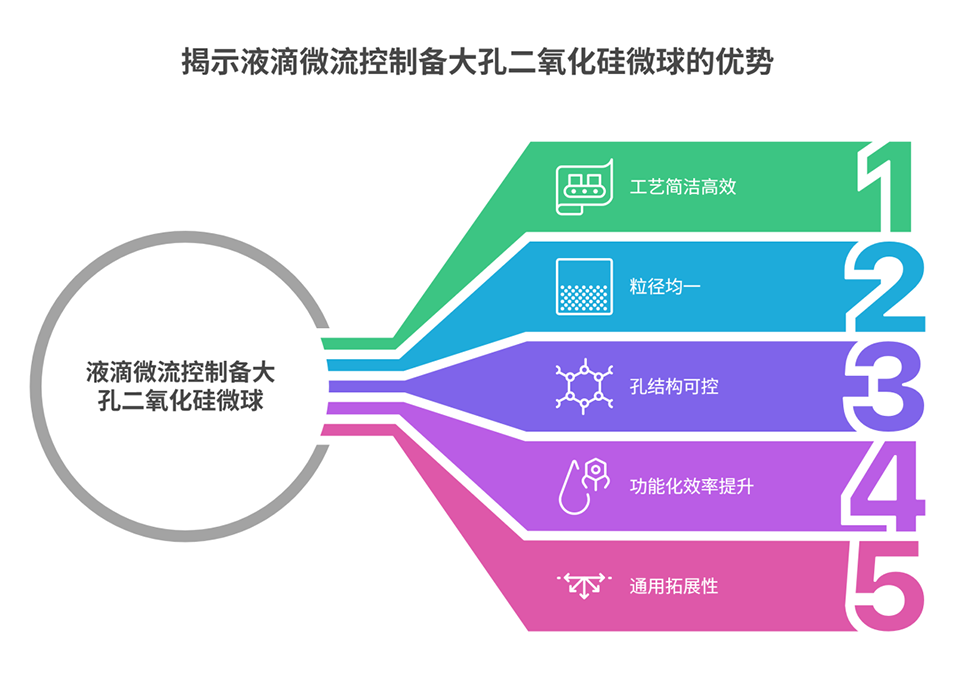 揭示液滴微流控制备大孔二氧化硅微球的优势

液滴微流控制备大孔二氧化硅微球

工艺简洁高效

1

粒径均一

2

孔结构可控

3

功能化效率提升

4

通用拓展性

5